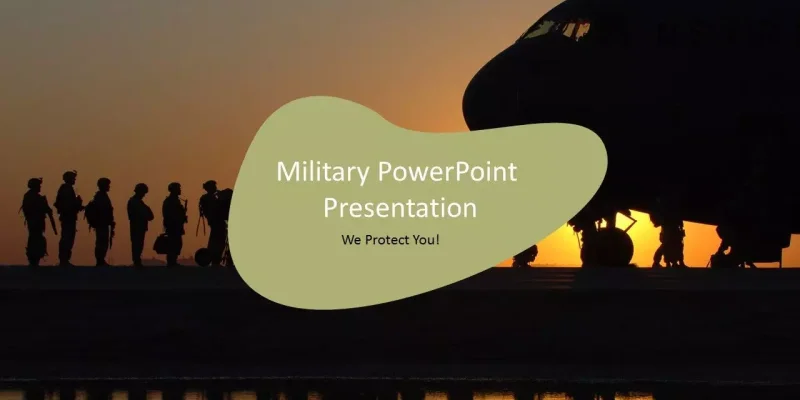 Military PowerPoint Presentation

We Protect You!